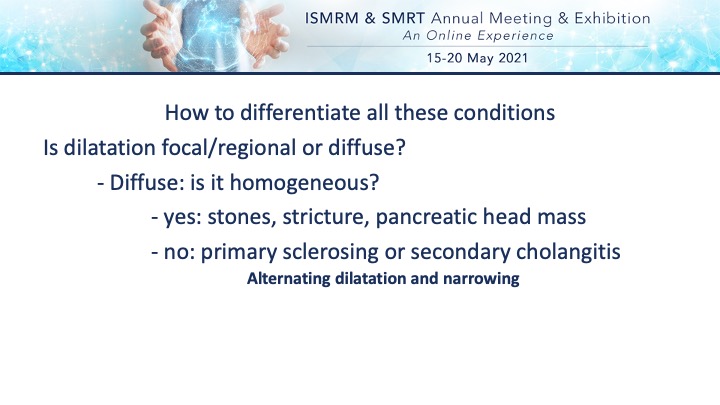 ISMRM & SMRT Annual Meeting & Exhibition
An Online Experience
15-20 May 2021

How to differentiate all these conditions

Is dilatation focal/regional or diffuse?

- Diffuse: is it homogeneous?

- yes: stones, stricture, pancreatic head mass

- no: primary sclerosing or secondary cholangitis

Alternating dilatation and narrowing